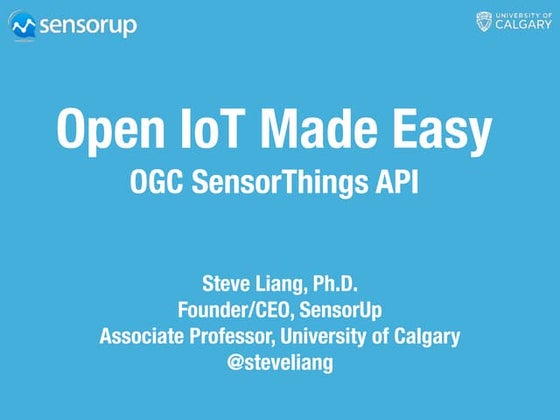 sensorup

UNIVERSITY OF CALGARY

Open IoT Made Easy
OGC SensorThings API

Steve Liang, Ph.D.
Founder/CEO, SensorUp
Associate Professor, University of Calgary
@steveliang